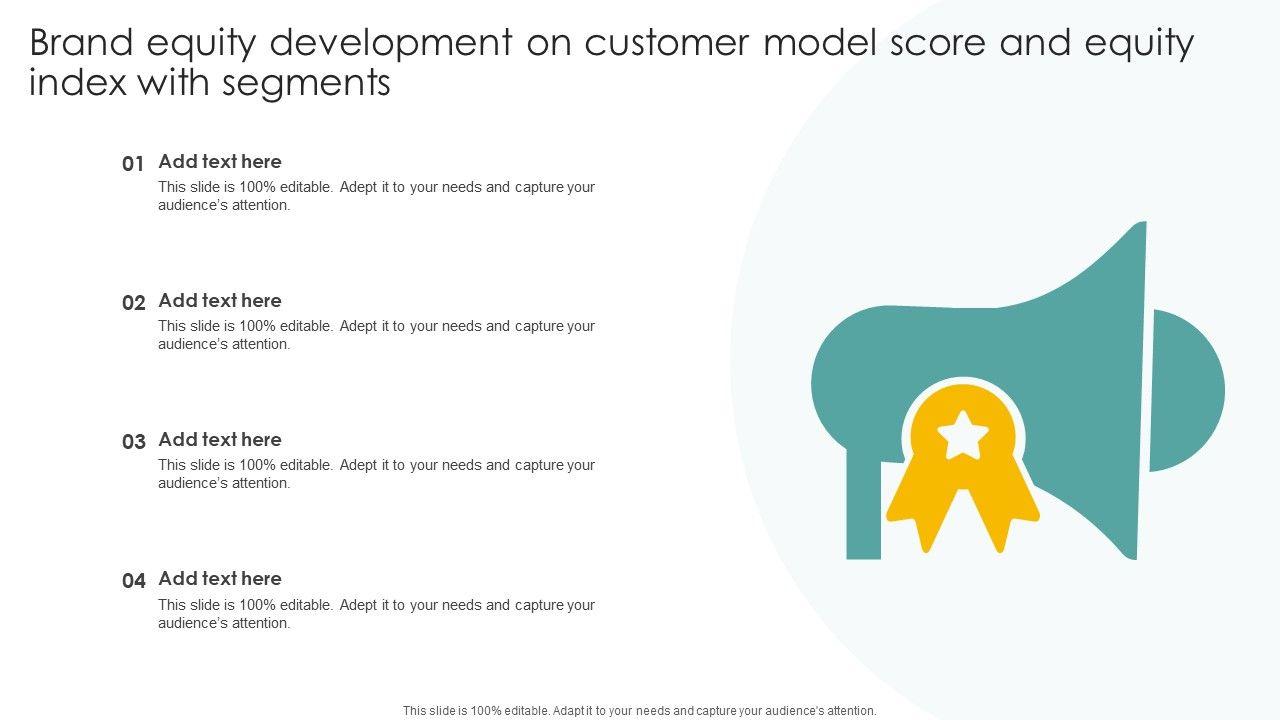 Brand equity development on customer model score and equity index with segments

01 Add text here
This slide is 100% editable. Adept it to your needs and capture your audience's attention.

02 Add text here
This slide is 100% editable. Adept it to your needs and capture your audience's attention.

03 Add text here
This slide is 100% editable. Adept it to your needs and capture your audience's attention.

04 Add text here
This slide is 100% editable. Adept it to your needs and capture your audience's attention.

This slide is 100% editable. Adapt it to your needs and capture your audience's attention.